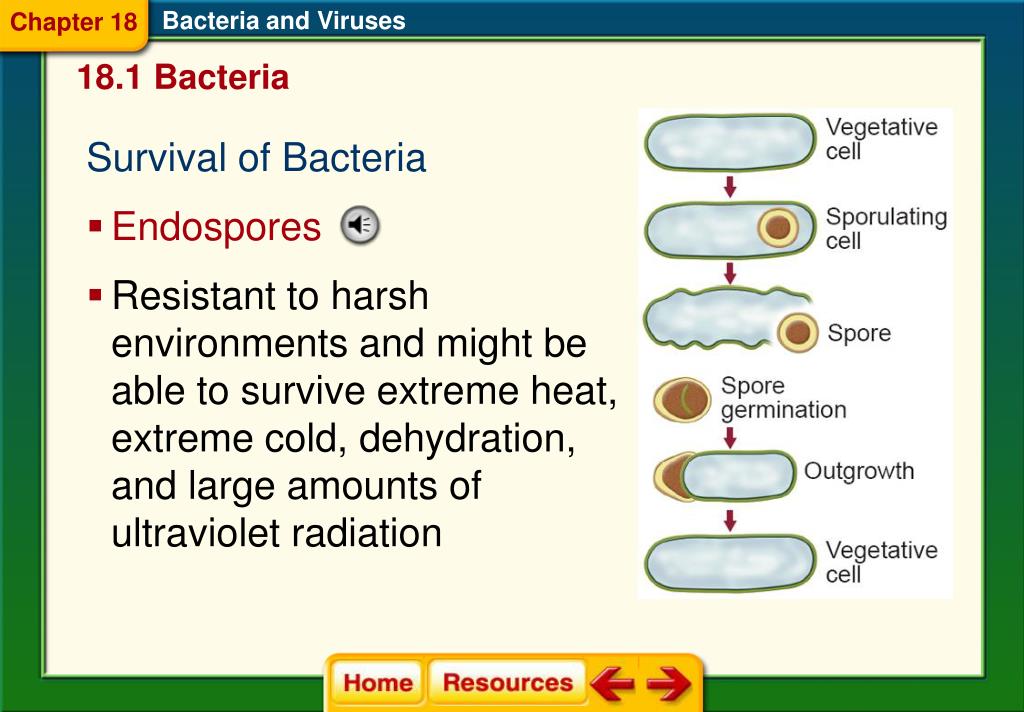 Chapter 18 Bacteria and Viruses

18.1 Bacteria

Survival of Bacteria

▪ Endospores

▪ Resistant to harsh environments and might be able to survive extreme heat, extreme cold, dehydration, and large amounts of ultraviolet radiation

Vegetative cell

Sporulating cell

Spore

Spore germination

Outgrowth

Vegetative cell

Home Resources